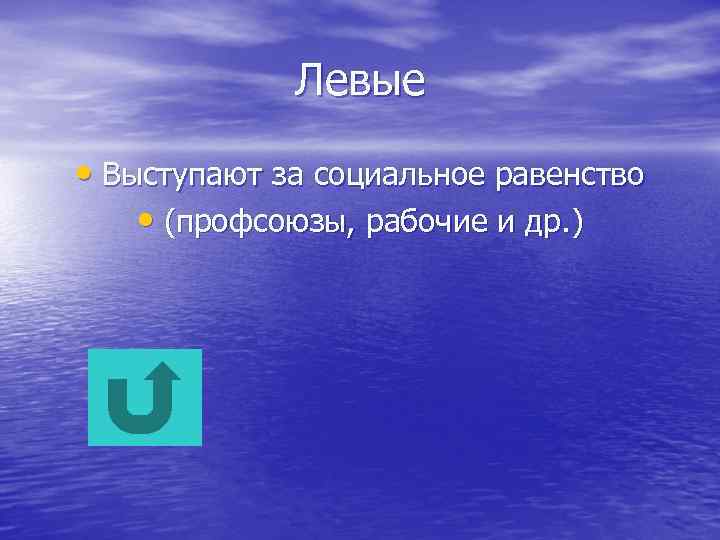 Левые

• Выступают за социальное равенство

• (профсоюзы, рабочие и др.)